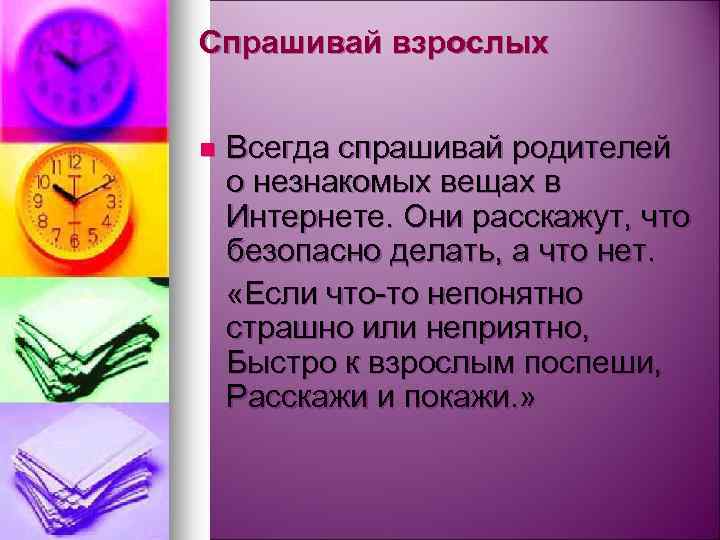 Спрашивай взрослых

Всегда спрашивай родителей о незнакомых вещах в Интернете. Они расскажут, что безопасно делать, а что нет.

«Если что-то непонятно
страшно или неприятно,
Быстро к взрослым поспеши,
Расскажи и покажи.»

11 12 1 2 3 4 5 6 7 8 9 10